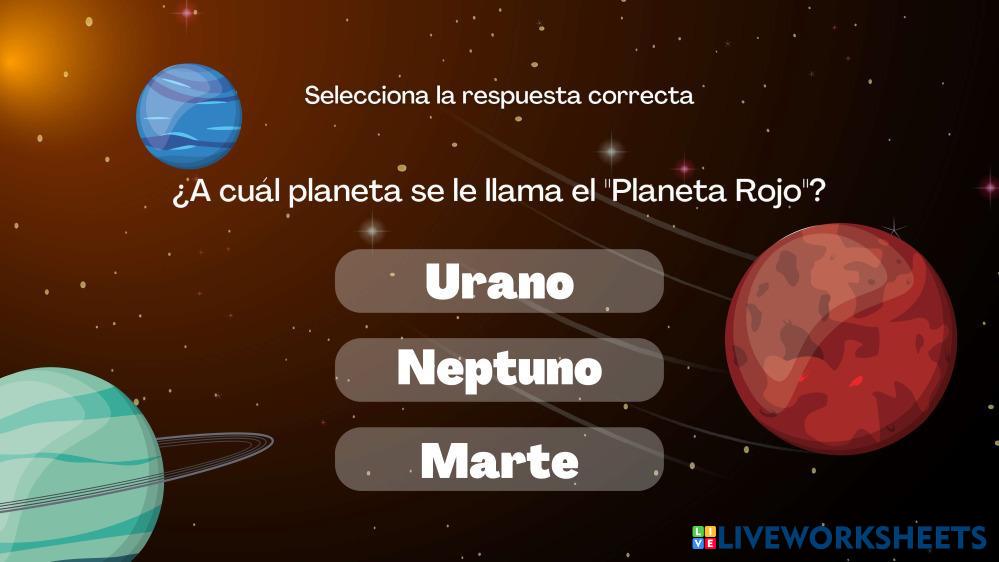 Selecciona la respuesta correcta

¿A cuál planeta se le llama el "Planeta Rojo"?

Urano

Neptuno

Marte

LIVEWORKSHEETS